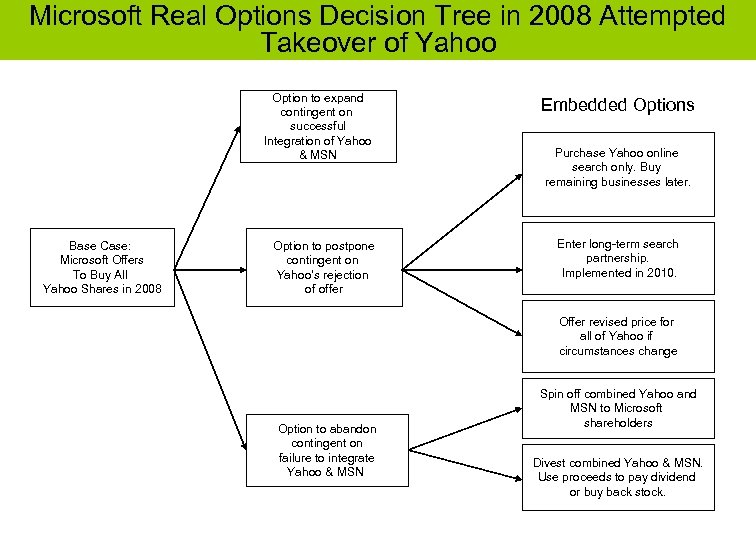 Microsoft Real Options Decision Tree in 2008 Attempted Takeover of Yahoo

Base Case: Microsoft Offers To Buy All Yahoo Shares in 2008

Option to expand contingent on successful Integration of Yahoo & MSN

Option to postpone contingent on Yahoo's rejection of offer

Option to abandon contingent on failure to integrate Yahoo & MSN

Embedded Options

Purchase Yahoo online search only. Buy remaining businesses later.

Enter long-term search partnership. Implemented in 2010.

Offer revised price for all of Yahoo if circumstances change

Spin off combined Yahoo and MSN to Microsoft shareholders

Divest combined Yahoo & MSN. Use proceeds to pay dividend or buy back stock.